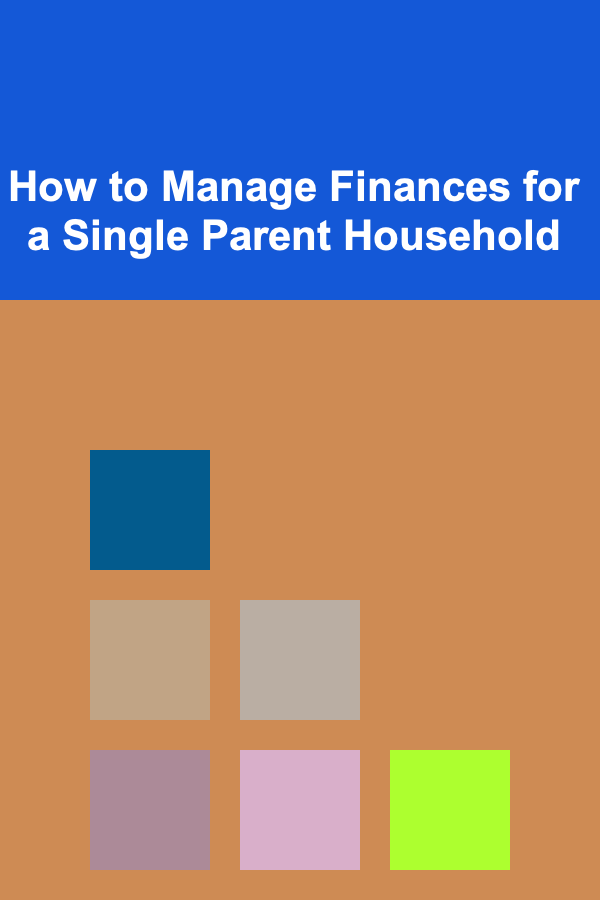 How to Manage Finances for a Single Parent Household